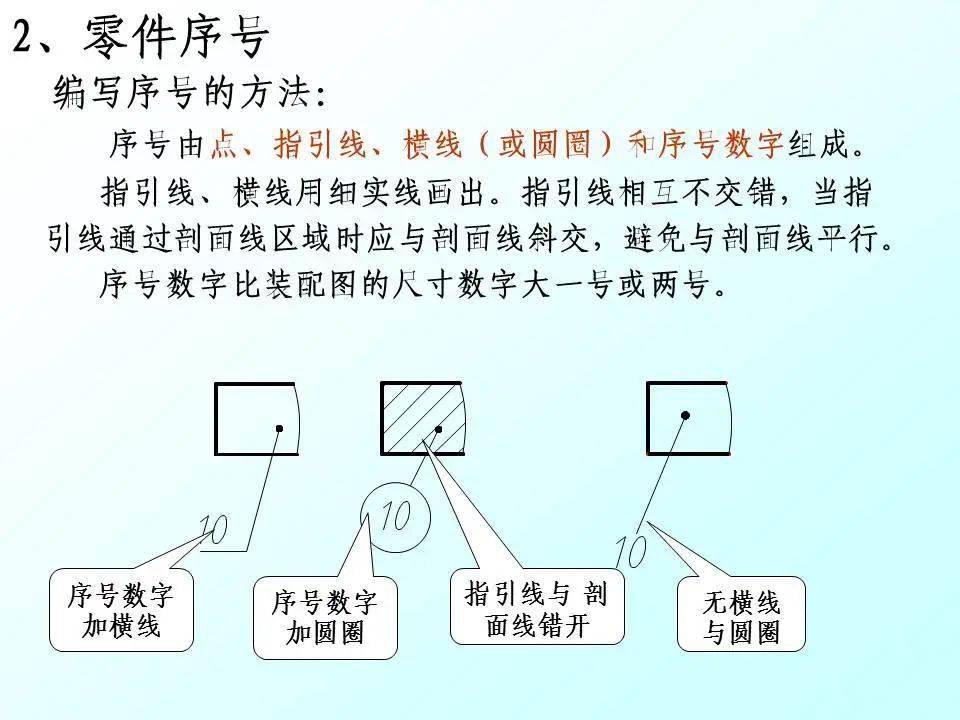 2、零件序号

编写序号的方法：

序号由点、指引线、横线（或圆圈）和序号数字组成。

指引线、横线用细实线画出。指引线相互不交错，当指引线通过剖面线区域时应与剖面线斜交，避免与剖面线平行。

序号数字比装配图的尺寸数字大一号或两号。

10

10

10

序号数字加横线

序号数字加圆圈

指引线与 剖面线错开

无横线与圆圈